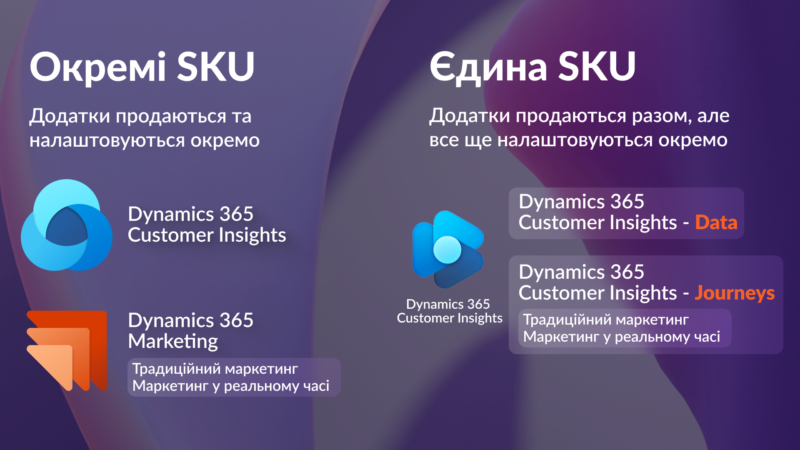 Окремі SKU

Додатки продаються та налаштовуються окремо

Dynamics 365 Customer Insights

Dynamics 365 Marketing

Традиційний маркетинг
Маркетинг у реальному часі

Єдина SKU

Додатки продаються разом, але все ще налаштовуються окремо

Dynamics 365 Customer Insights

Dynamics 365 Customer Insights - Data

Dynamics 365 Customer Insights - Journeys

Традиційний маркетинг
Маркетинг у реальному часі